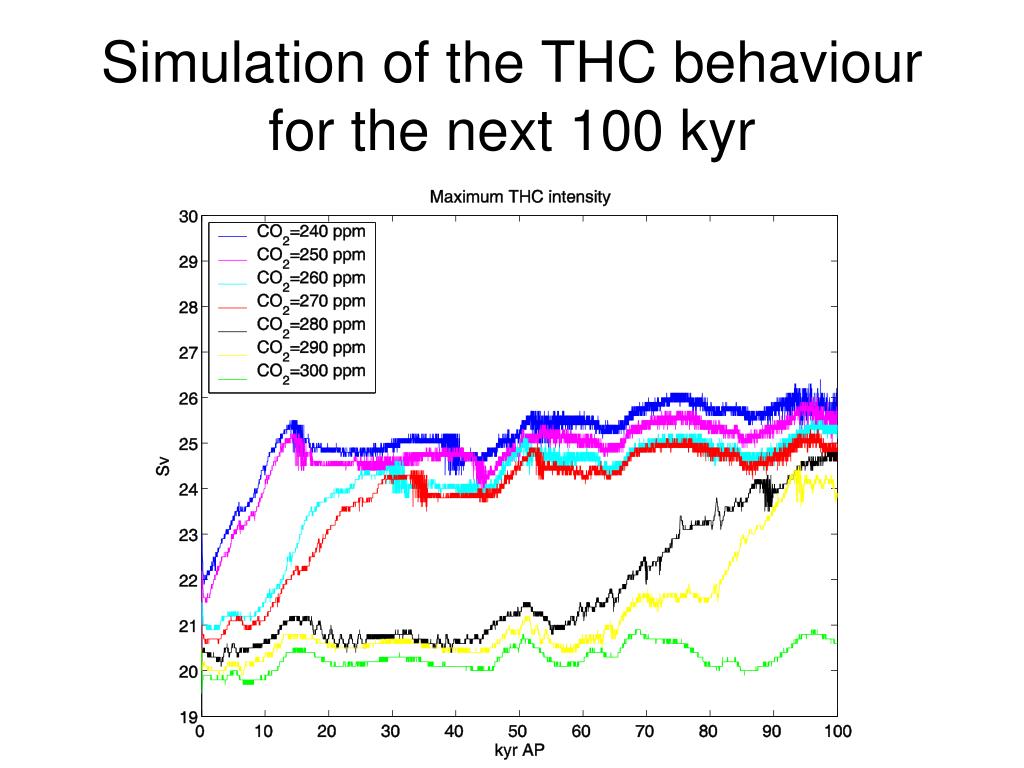 Simulation of the THC behaviour for the next 100 kyr

Maximum THC intensity

$CO_2$=240 ppm
$CO_2$=250 ppm
$CO_2$=260 ppm
$CO_2$=270 ppm
$CO_2$=280 ppm
$CO_2$=290 ppm
$CO_2$=300 ppm

Sv

30
29
28
27
26
25
24
23
22
21
20
19

0 10 20 30 40 50 60 70 80 90 100

kyr AP